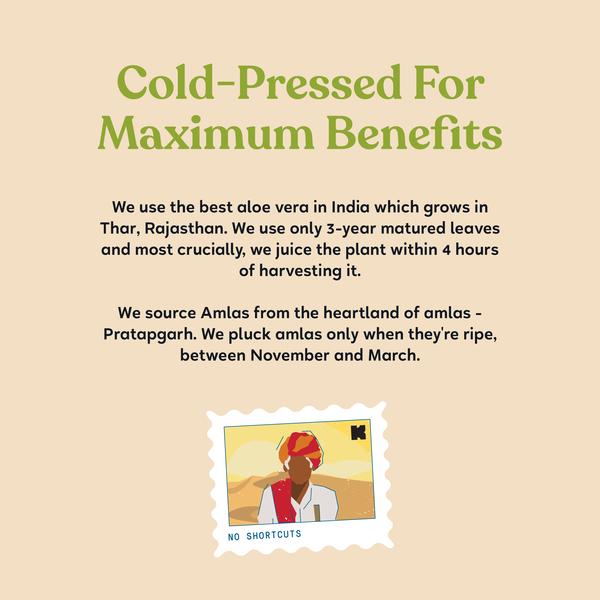 Cold-Pressed For Maximum Benefits

We use the best aloe vera in India which grows in Thar, Rajasthan. We use only 3-year matured leaves and most crucially, we juice the plant within 4 hours of harvesting it.

We source Amlas from the heartland of amlas - Pratapgarh. We pluck amlas only when they're ripe, between November and March.

K

NO SHORTCUTS